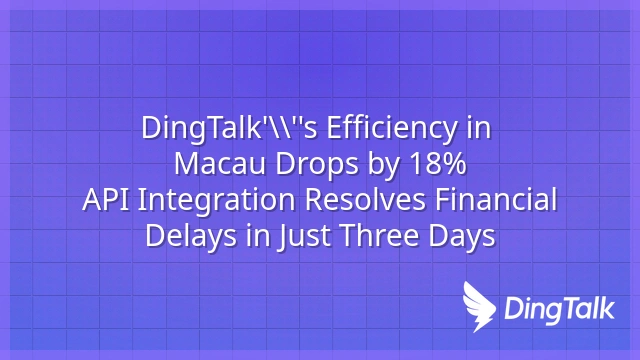 DingTalk'\\''s Efficiency in Macau Drops by 18% API Integration Resolves Financial Delays in Just Three Days

DingTalk